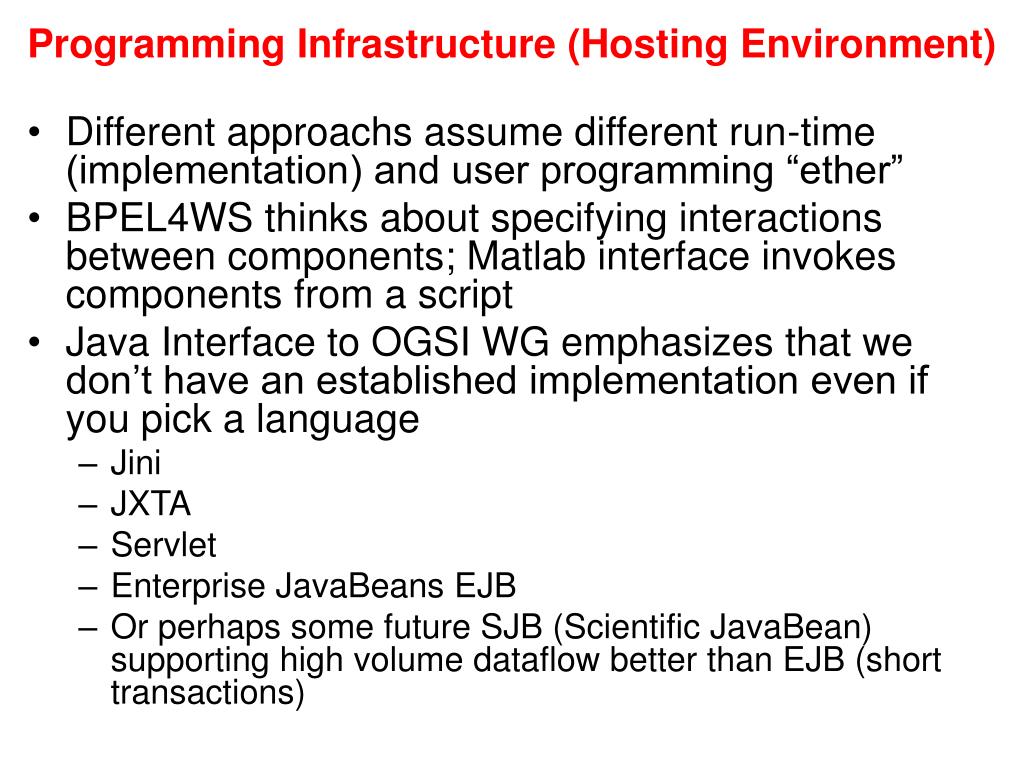 Programming Infrastructure (Hosting Environment)

• Different approachs assume different run-time (implementation) and user programming “ether”
• BPEL4WS thinks about specifying interactions between components; Matlab interface invokes components from a script
• Java Interface to OGSI WG emphasizes that we don’t have an established implementation even if you pick a language
– Jini
– JXTA
– Servlet
– Enterprise JavaBeans EJB
– Or perhaps some future SJB (Scientific JavaBean) supporting high volume dataflow better than EJB (short transactions)